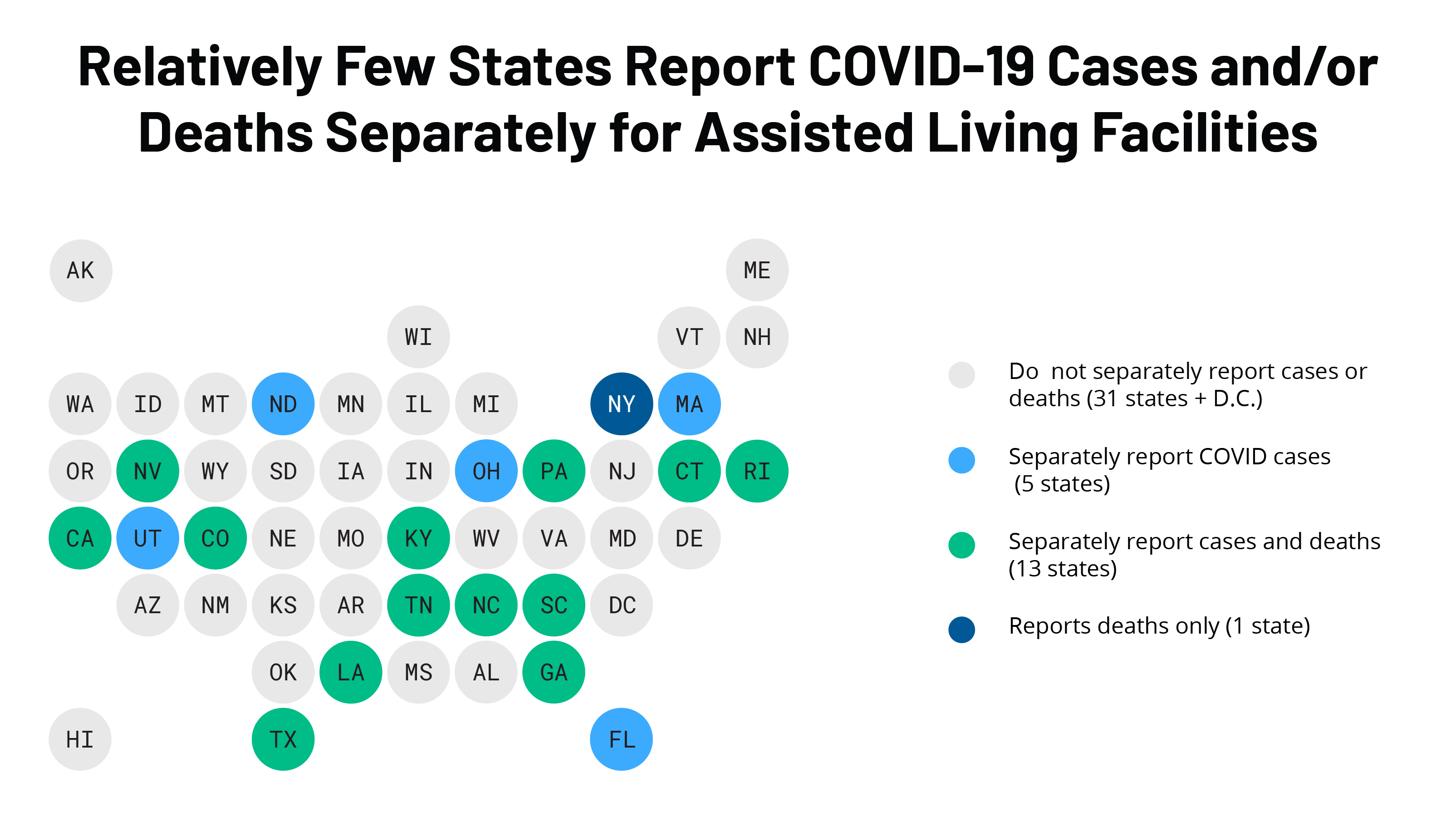 Relatively Few States Report COVID-19 Cases and/or Deaths Separately for Assisted Living Facilities

AK ME

WI VT NH

WA ID MT ND MN IL MI NY MA

OR NV WY SD IA IN OH PA NJ CT RI

CA UT CO NE MO KY WV VA MD DE

AZ NM KS AR TN NC SC DC

OK LA MS AL GA

HI TX FL

Do not separately report cases or deaths (31 states + D.C.)

Separately report COVID cases (5 states)

Separately report cases and deaths (13 states)

Reports deaths only (1 state)